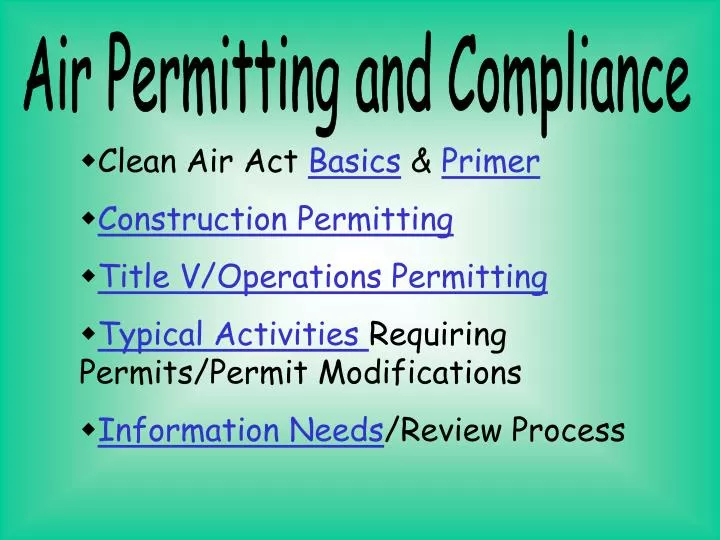 Air Permitting and Compliance

◆Clean Air Act Basics & Primer

◆Construction Permitting

◆Title V/Operations Permitting

◆Typical Activities Requiring Permits/Permit Modifications

◆Information Needs/Review Process